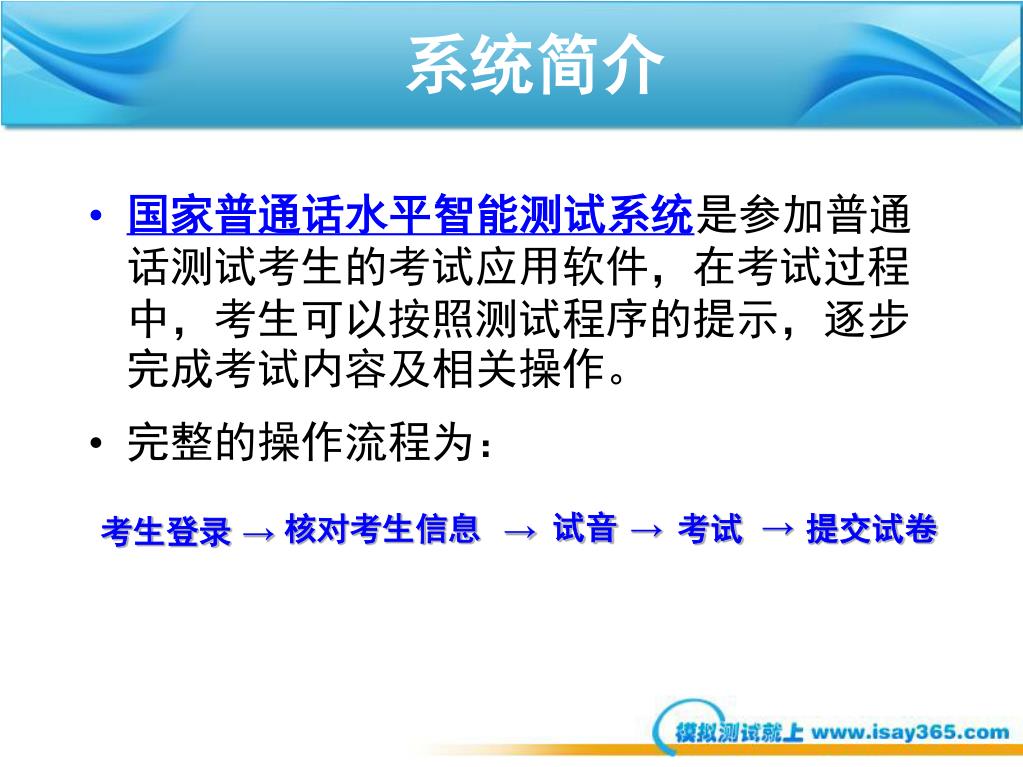 系统简介

• 国家普通话水平智能测试系统是参加普通话测试考生的考试应用软件，在考试过程中，考生可以按照测试程序的提示，逐步完成考试内容及相关操作。

• 完整的操作流程为：

考生登录 → 核对考生信息 → 试音 → 考试 → 提交试卷

模拟测试就上 www.isay365.com